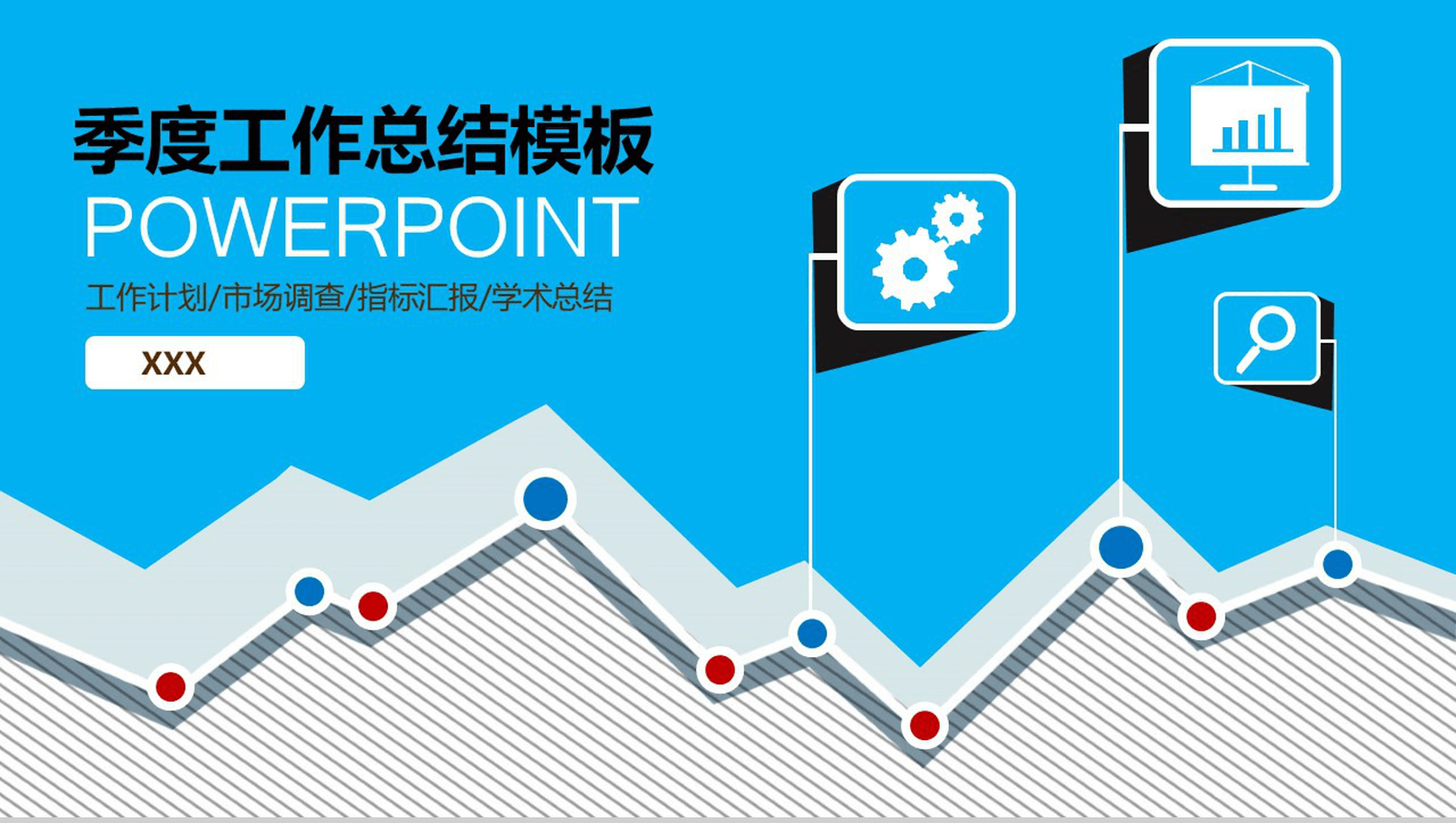 季度工作总结模板
POWERPOINT
工作计划/市场调查/指标汇报/学术总结

XXX